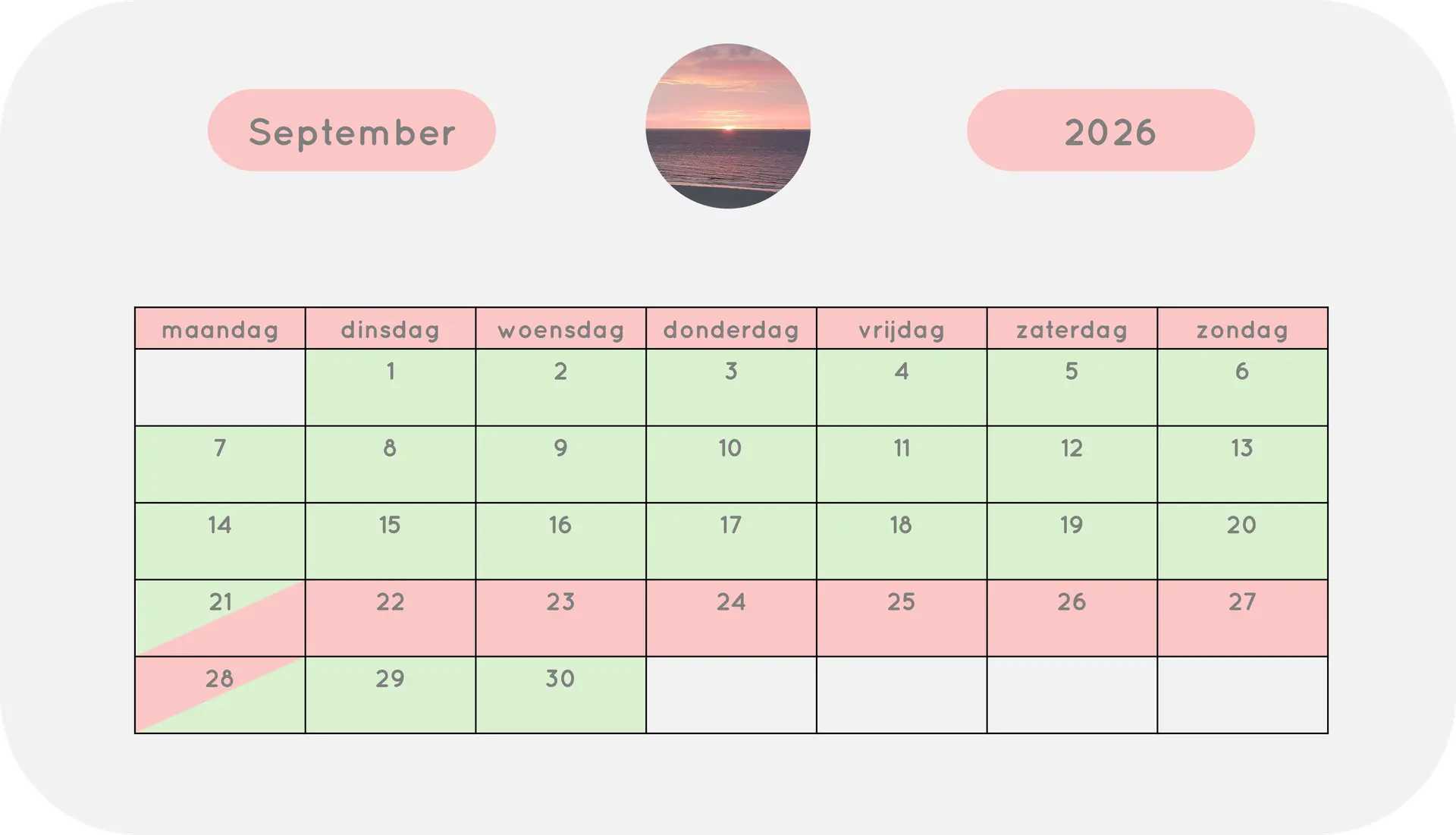 September

2026

| maandag | dinsdag | woensdag | donderdag | vrijdag | zaterdag | zondag |
|---|---|---|---|---|---|---|
| | 1 | 2 | 3 | 4 | 5 | 6 |
| 7 | 8 | 9 | 10 | 11 | 12 | 13 |
| 14 | 15 | 16 | 17 | 18 | 19 | 20 |
| 21 | 22 | 23 | 24 | 25 | 26 | 27 |
| 28 | 29 | 30 | | | | |